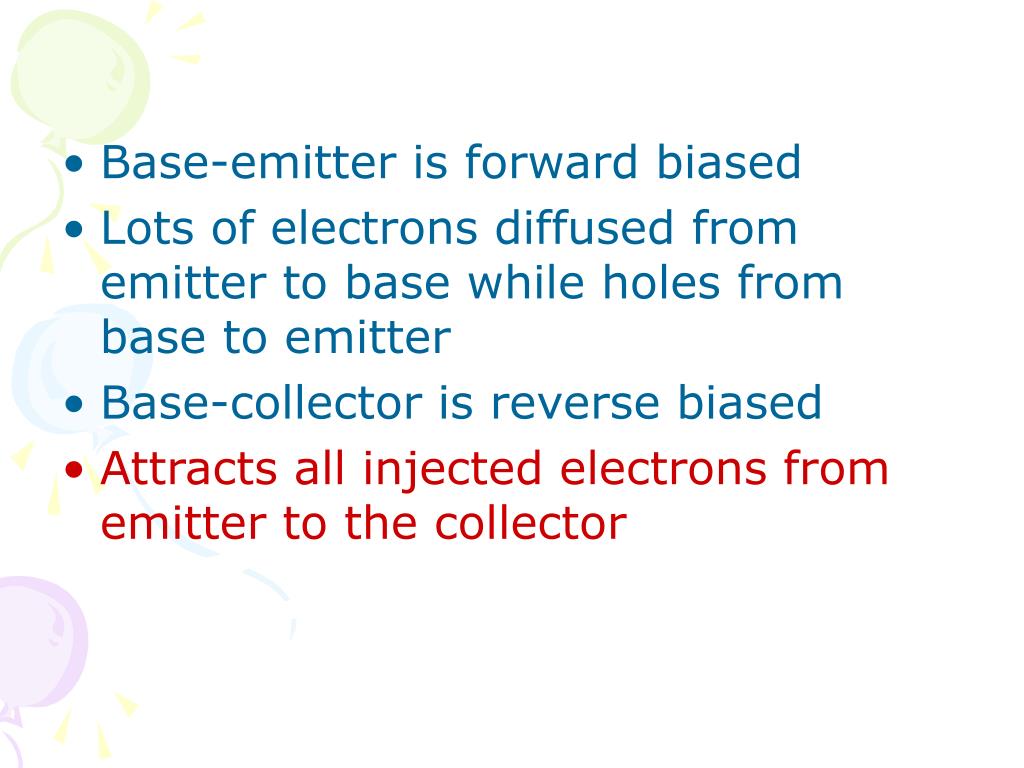 • Base-emitter is forward biased
• Lots of electrons diffused from emitter to base while holes from base to emitter
• Base-collector is reverse biased
• Attracts all injected electrons from emitter to the collector